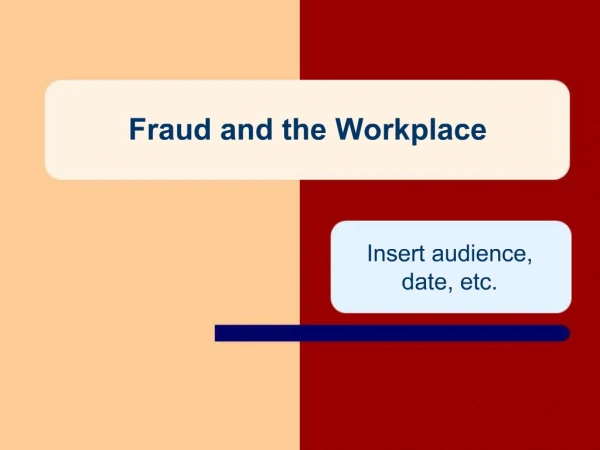 Fraud and the Workplace

Insert audience, date, etc.